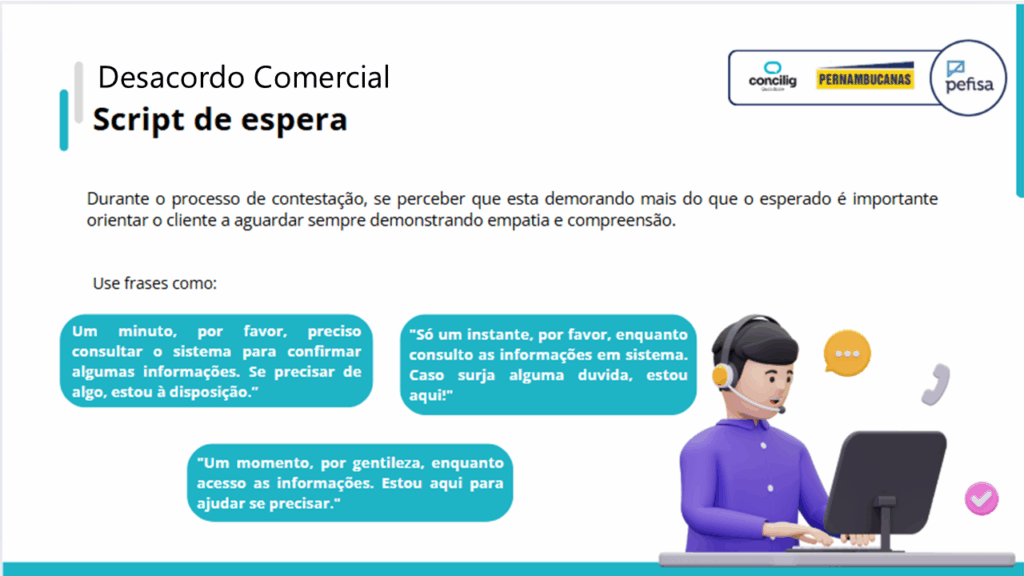 Desacordo Comercial
Script de espera

concilig
PERNAMBUCANAS
pefisa

Durante o processo de contestação, se perceber que esta demorando mais do que o esperado é importante orientar o cliente a aguardar sempre demonstrando empatia e compreensão.

Use frases como:

Um minuto, por favor, preciso consultar o sistema para confirmar algumas informações. Se precisar de algo, estou à disposição."

"Só um instante, por favor, enquanto consulto as informações em sistema. Caso surja alguma duvida, estou aqui!"

"Um momento, por gentileza, enquanto acesso as informações. Estou aqui para ajudar se precisar."